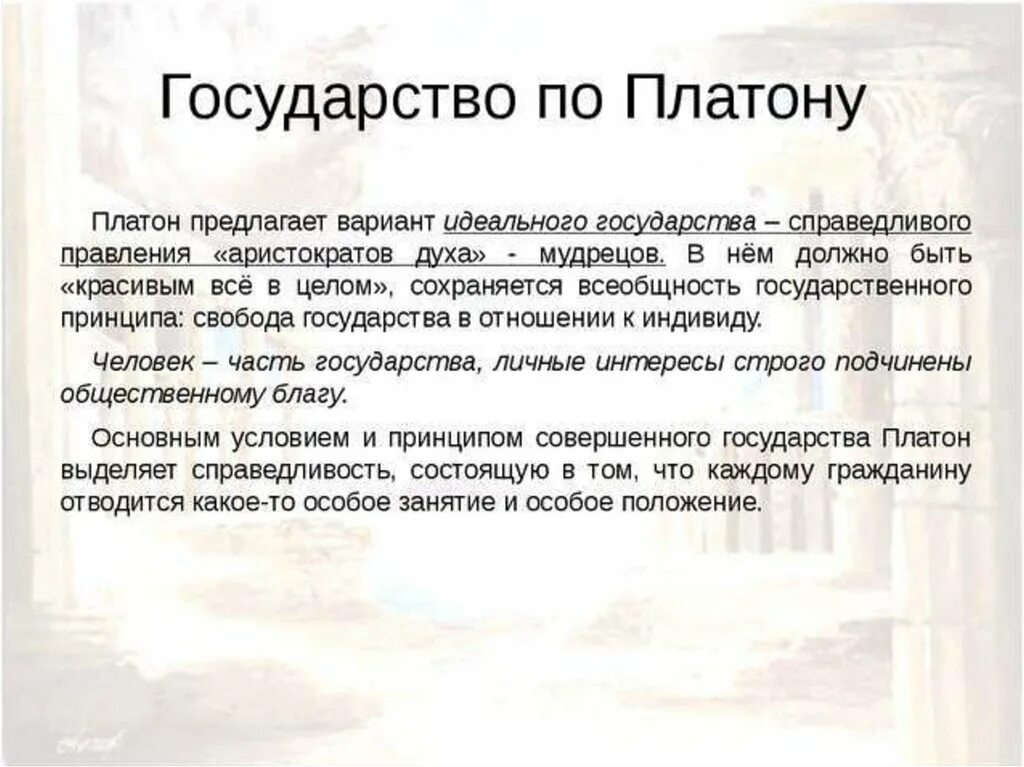 Государство по Платону

Платон предлагает вариант идеального государства – справедливого правления «аристократов духа» - мудрецов. В нём должно быть «красивым всё в целом», сохраняется всеобщность государственного принципа: свобода государства в отношении к индивиду.

Человек – часть государства, личные интересы строго подчинены общественному благу.

Основным условием и принципом совершенного государства Платон выделяет справедливость, состоящую в том, что каждому гражданину отводится какое-то особое занятие и особое положение.